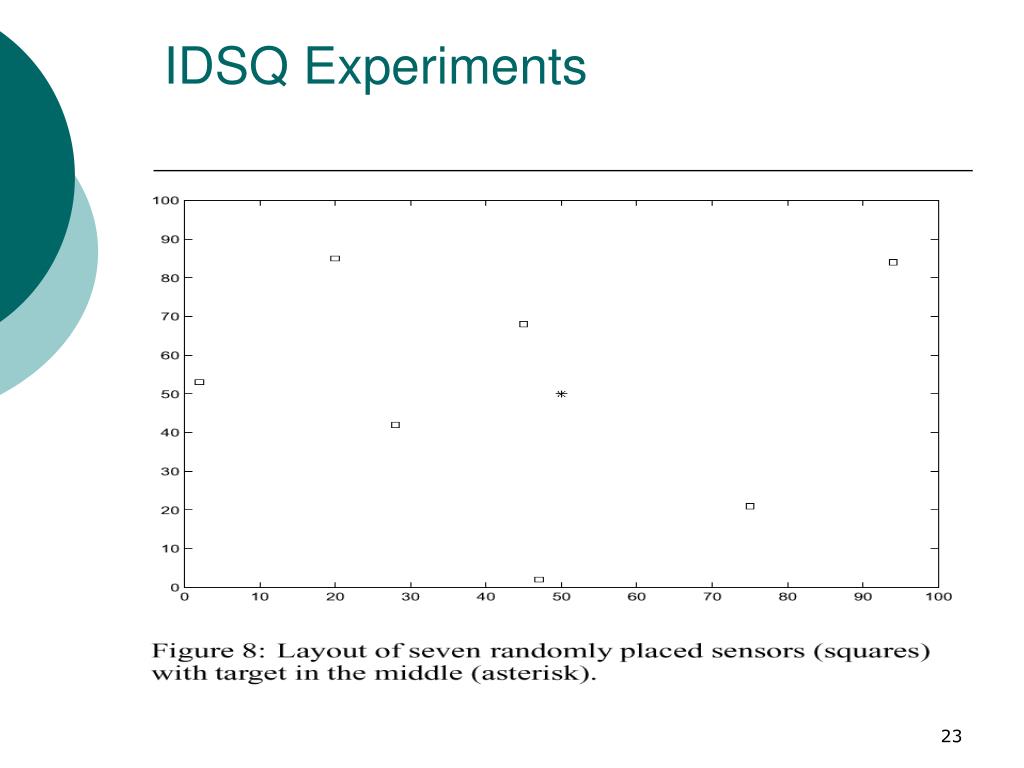 IDSQ Experiments

100
90
80
70
60
50
40
30
20
10
0

0 10 20 30 40 50 60 70 80 90 100

Figure 8: Layout of seven randomly placed sensors (squares) with target in the middle (asterisk).

23